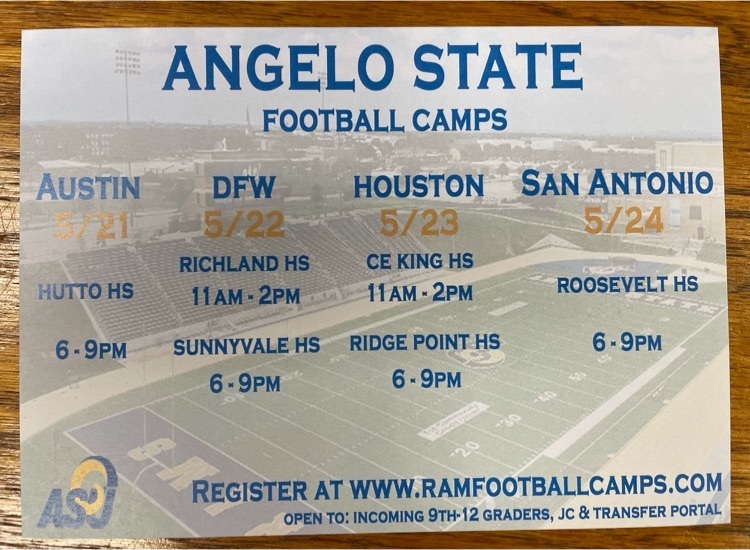 ANGELO STATE
FOOTBALL CAMPS

AUSTIN
5/21
HUTTO HS
6 - 9PM

DFW
5/22
RICHLAND HS
11AM - 2PM
SUNNYVALE HS
6 - 9PM

HOUSTON
5/23
CE KING HS
11AM - 2PM
RIDGE POINT HS
6 - 9PM

SAN ANTONIO
5/24
ROOSEVELT HS
6 - 9PM

ASU

REGISTER AT WWW.RAMFOOTBALLCAMPS.COM
OPEN TO: INCOMING 9TH-12 GRADERS, JC & TRANSFER PORTAL